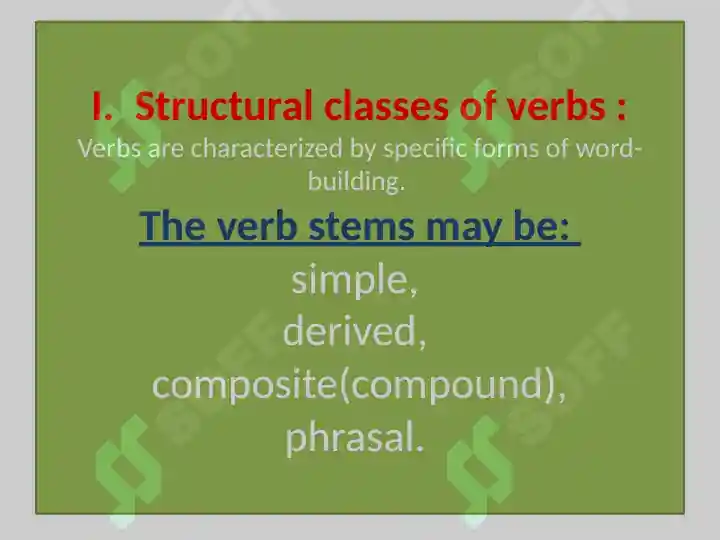 I. Structural classes of verbs :

Verbs are characterized by specific forms of word-building.

The verb stems may be:

simple,
derived,
composite(compound),
phrasal.

SOFF SOFF SOFF SOFF